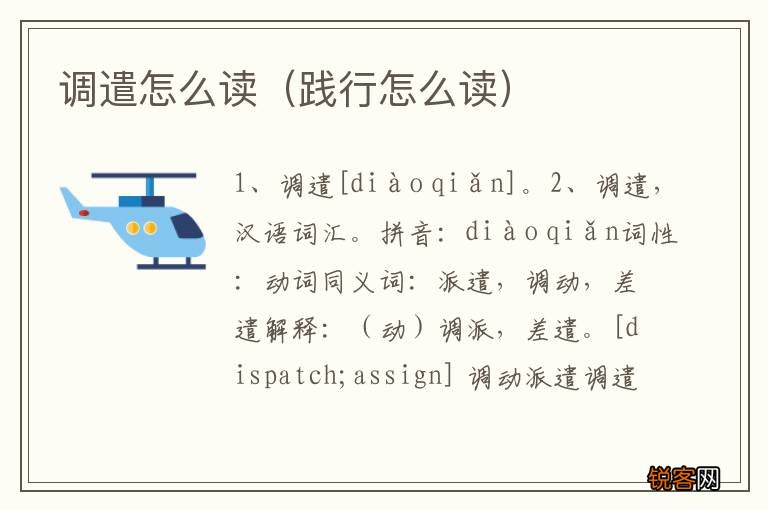 调遣怎么读（践行怎么读）

1、调遣[diàoqiǎn]。2、调遣，汉语词汇。拼音：diàoqiǎn词性：动词同义词：派遣，调动，差遣解释：（动）调派，差遣。[dispatch;assign] 调动派遣调遣

锐客网